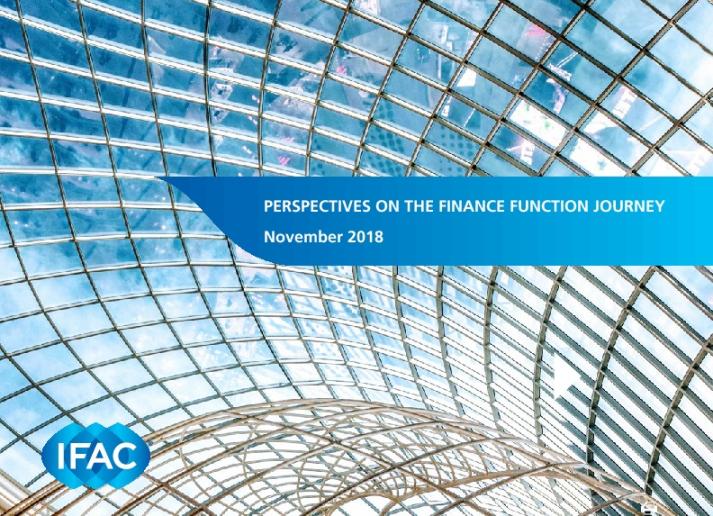 PERSPECTIVES ON THE FINANCE FUNCTION JOURNEY
November 2018

IFAC